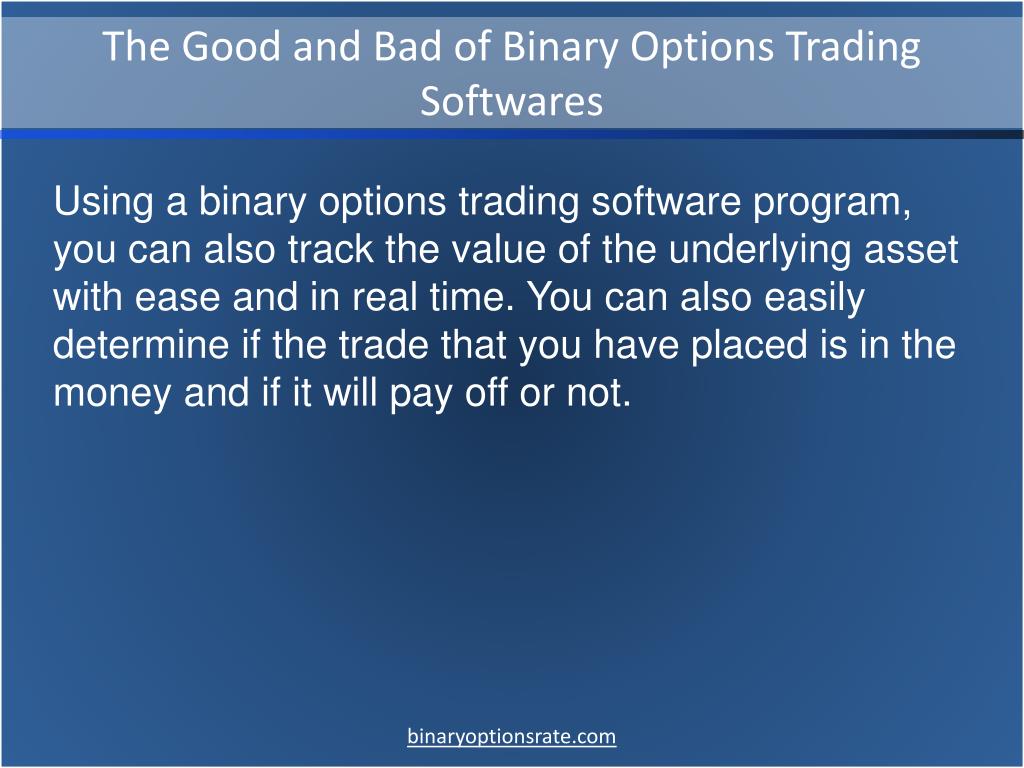 The Good and Bad of Binary Options Trading Softwares

Using a binary options trading software program, you can also track the value of the underlying asset with ease and in real time. You can also easily determine if the trade that you have placed is in the money and if it will pay off or not.

binaryoptionsrate.com